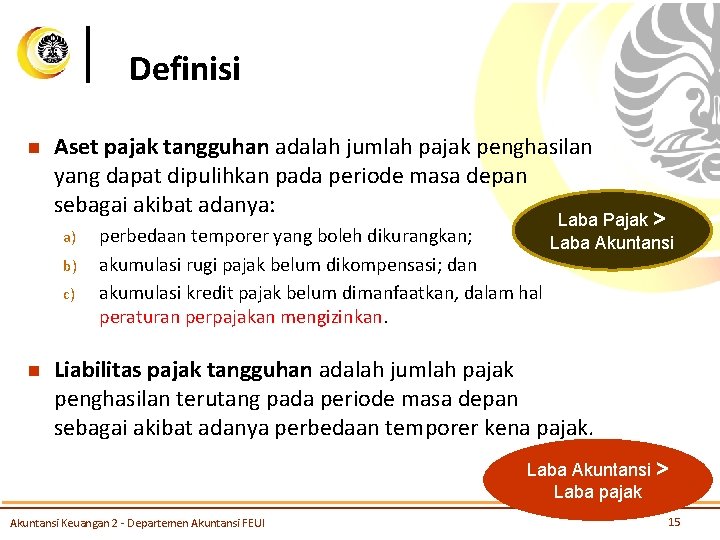 Definisi

Aset pajak tangguhan adalah jumlah pajak penghasilan yang dapat dipulihkan pada periode masa depan sebagai akibat adanya:

a) perbedaan temporer yang boleh dikurangkan;
b) akumulasi rugi pajak belum dikompensasi; dan
c) akumulasi kredit pajak belum dimanfaatkan, dalam hal peraturan perpajakan mengizinkan.

Laba Pajak > Laba Akuntansi

Liabilitas pajak tangguhan adalah jumlah pajak penghasilan terutang pada periode masa depan sebagai akibat adanya perbedaan temporer kena pajak.

Laba Akuntansi > Laba pajak

Akuntansi Keuangan 2 - Departemen Akuntansi FEUI

15